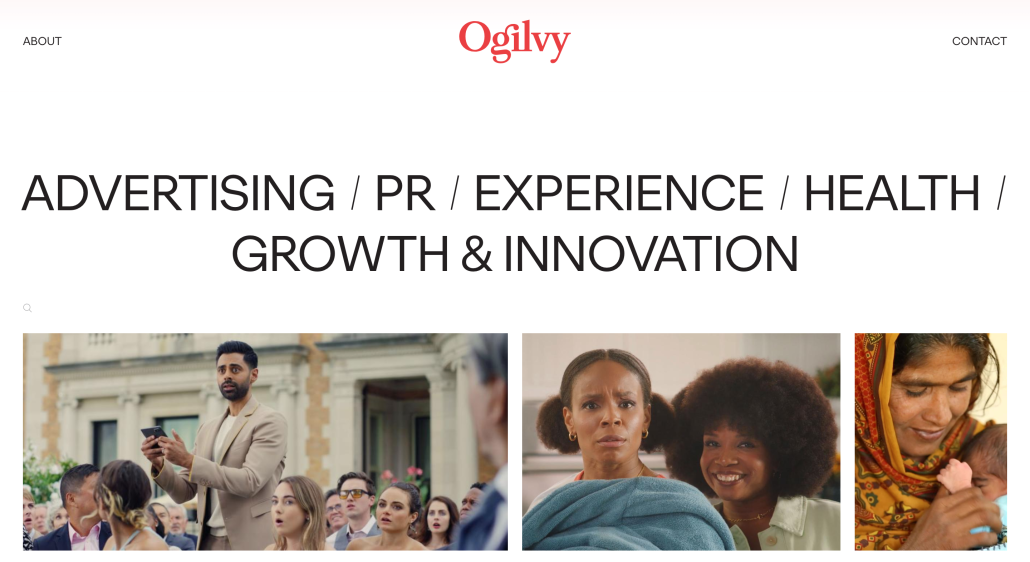 ABOUT

Ogilvy

CONTACT

ADVERTISING / PR / EXPERIENCE / HEALTH / GROWTH & INNOVATION